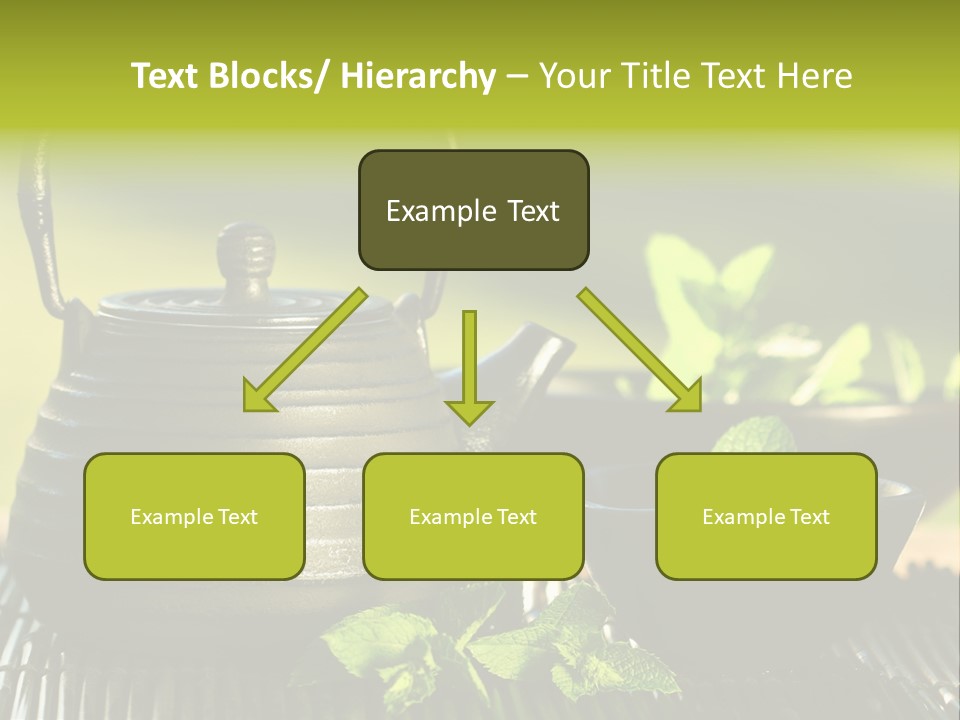 Text Blocks/ Hierarchy – Your Title Text Here

Example Text

Example Text

Example Text

Example Text